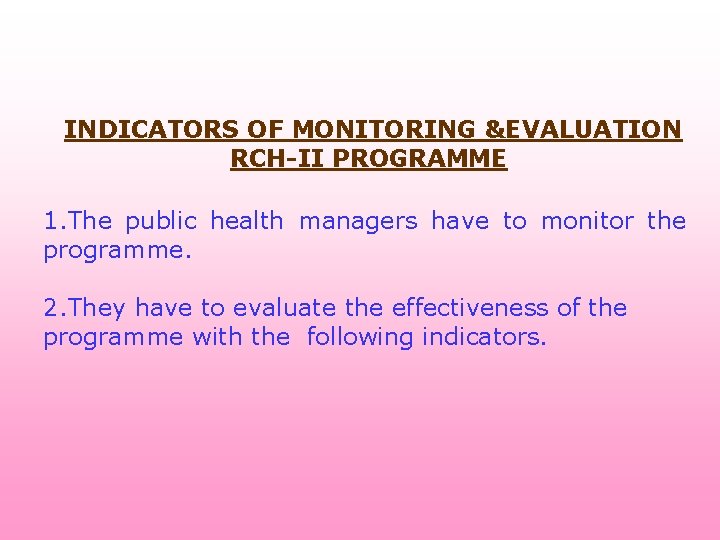 INDICATORS OF MONITORING &EVALUATION RCH-II PROGRAMME

1.The public health managers have to monitor the programme.

2.They have to evaluate the effectiveness of the programme with the following indicators.